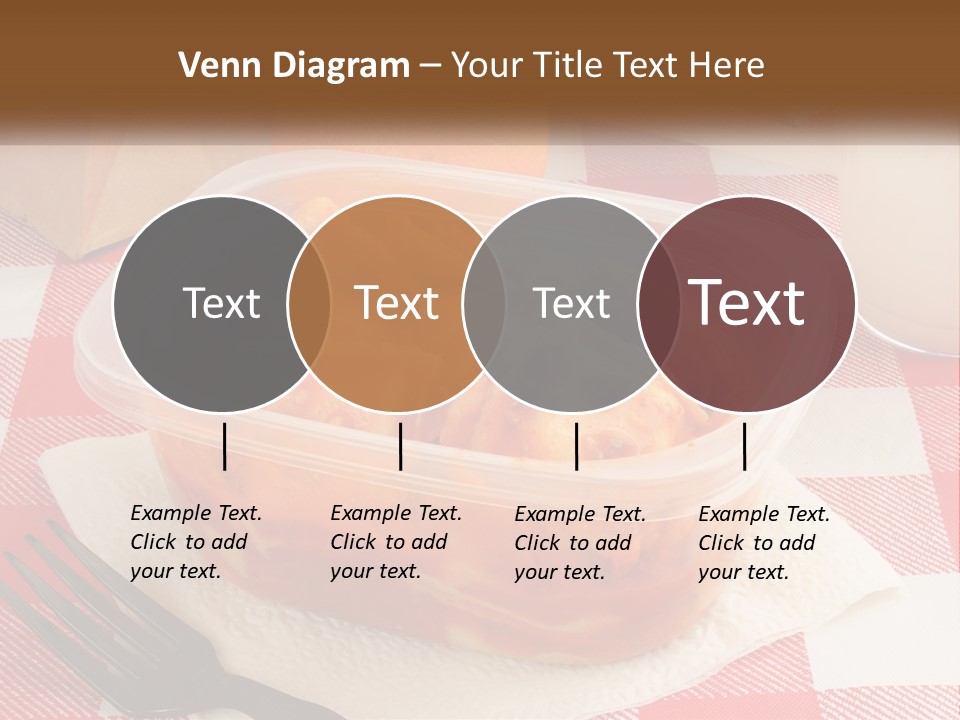 Venn Diagram – Your Title Text Here

Text

Text

Text

Text

Example Text. Click to add your text.

Example Text. Click to add your text.

Example Text. Click to add your text.

Example Text. Click to add your text.